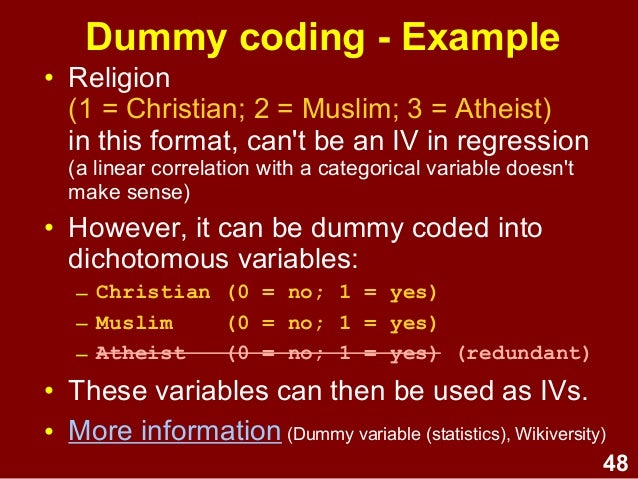 Dummy coding - Example

• Religion
(1 = Christian; 2 = Muslim; 3 = Atheist)
in this format, can't be an IV in regression
(a linear correlation with a categorical variable doesn't make sense)

• However, it can be dummy coded into dichotomous variables:
– Christian (0 = no; 1 = yes)
– Muslim (0 = no; 1 = yes)
– ~~Atheist (0 = no; 1 = yes)~~ (redundant)

• These variables can then be used as IVs.

• More information (Dummy variable (statistics), Wikiversity)

48